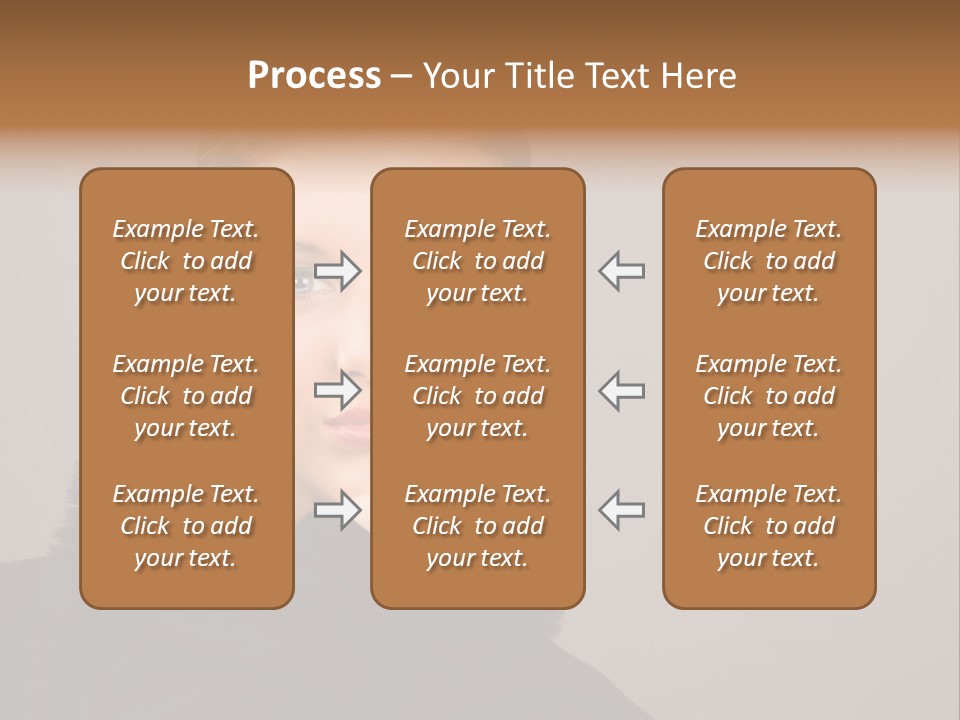 Process – Your Title Text Here

Example Text. Click to add your text.

Example Text. Click to add your text.

Example Text. Click to add your text.

Example Text. Click to add your text.

Example Text. Click to add your text.

Example Text. Click to add your text.

Example Text. Click to add your text.

Example Text. Click to add your text.

Example Text. Click to add your text.